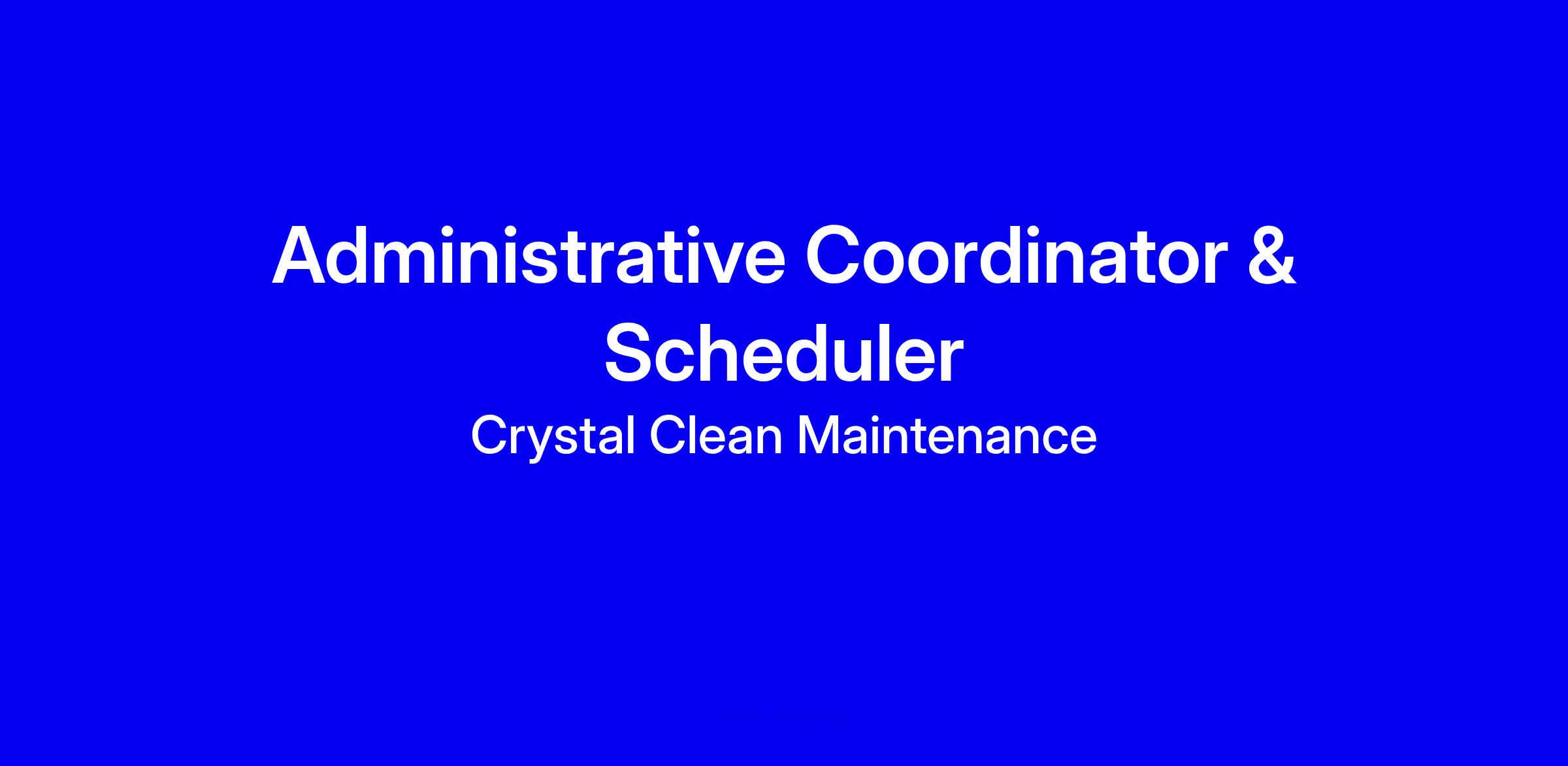 Administrative Coordinator & Scheduler

Crystal Clean Maintenance